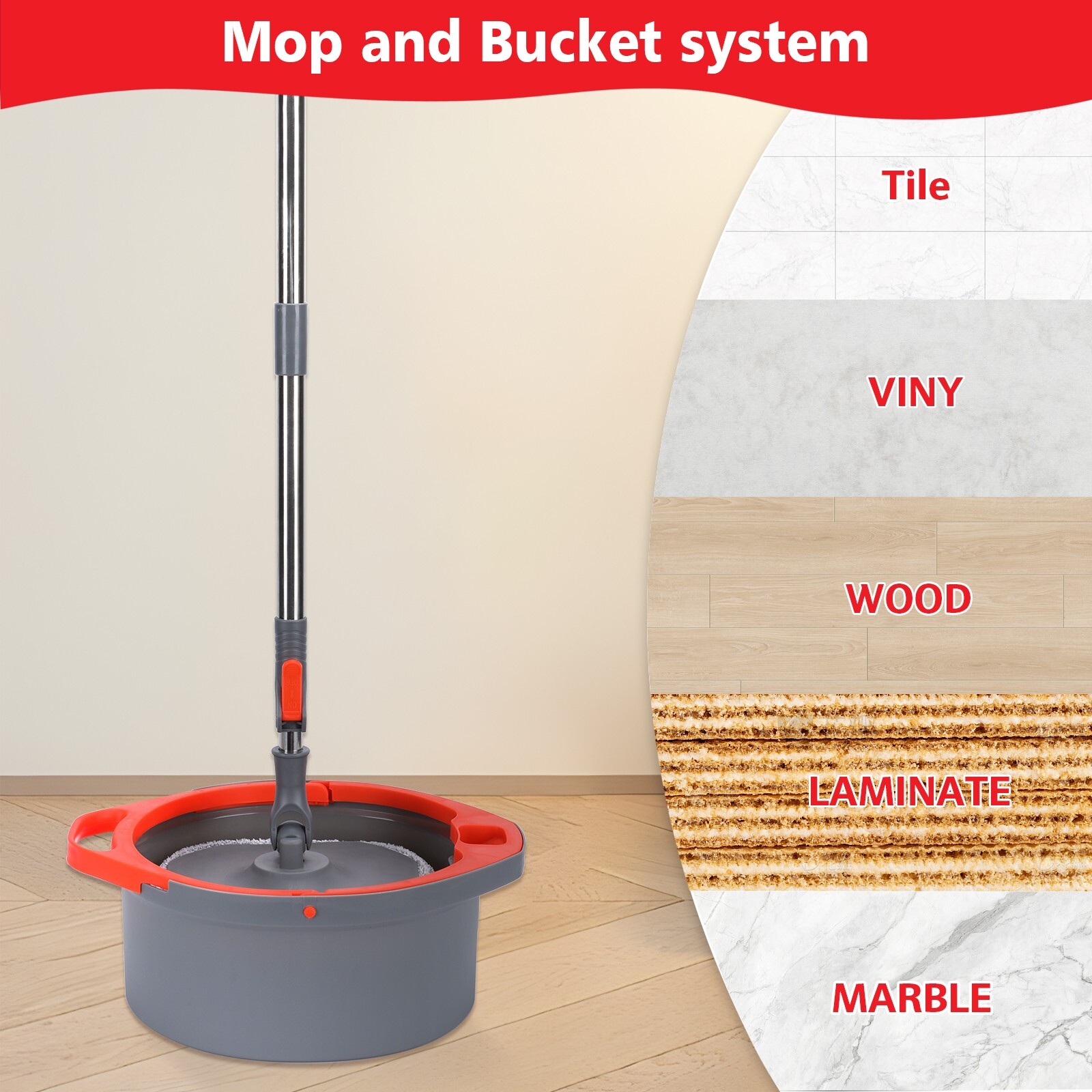 Mop and Bucket system

Tile

VINY

WOOD

LAMINATE

MARBLE